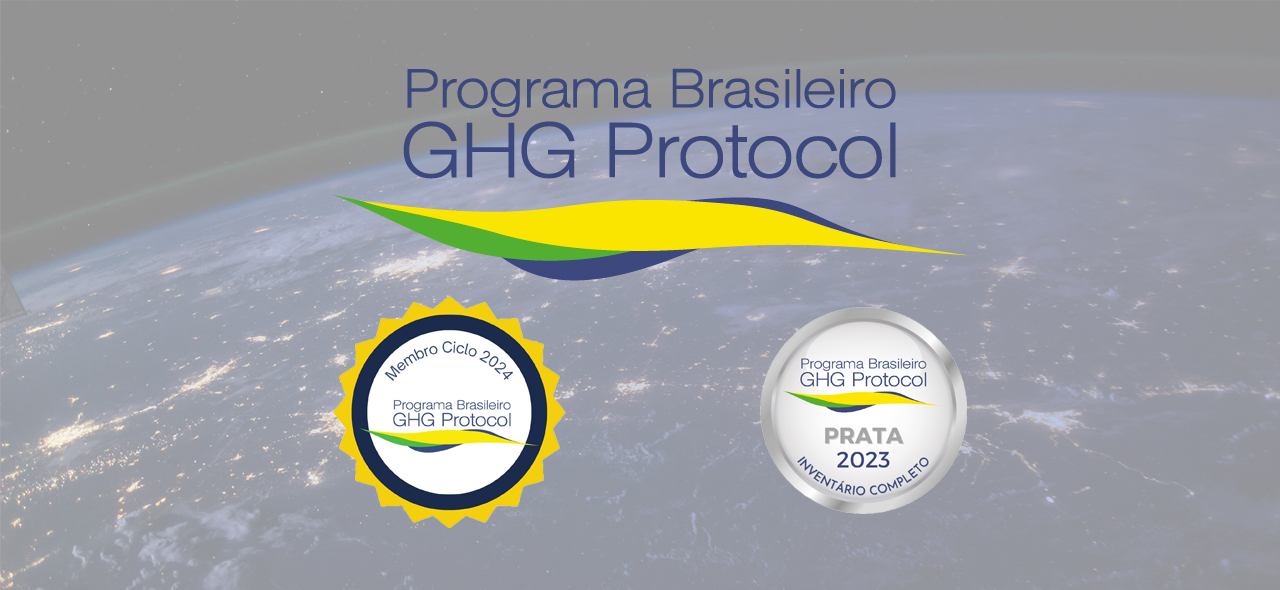 Programa Brasileiro
GHG Protocol

Membro Ciclo 2024
Programa Brasileiro
GHG Protocol

Programa Brasileiro
GHG Protocol
PRATA
2023
INVENTÁRIO COMPLETO